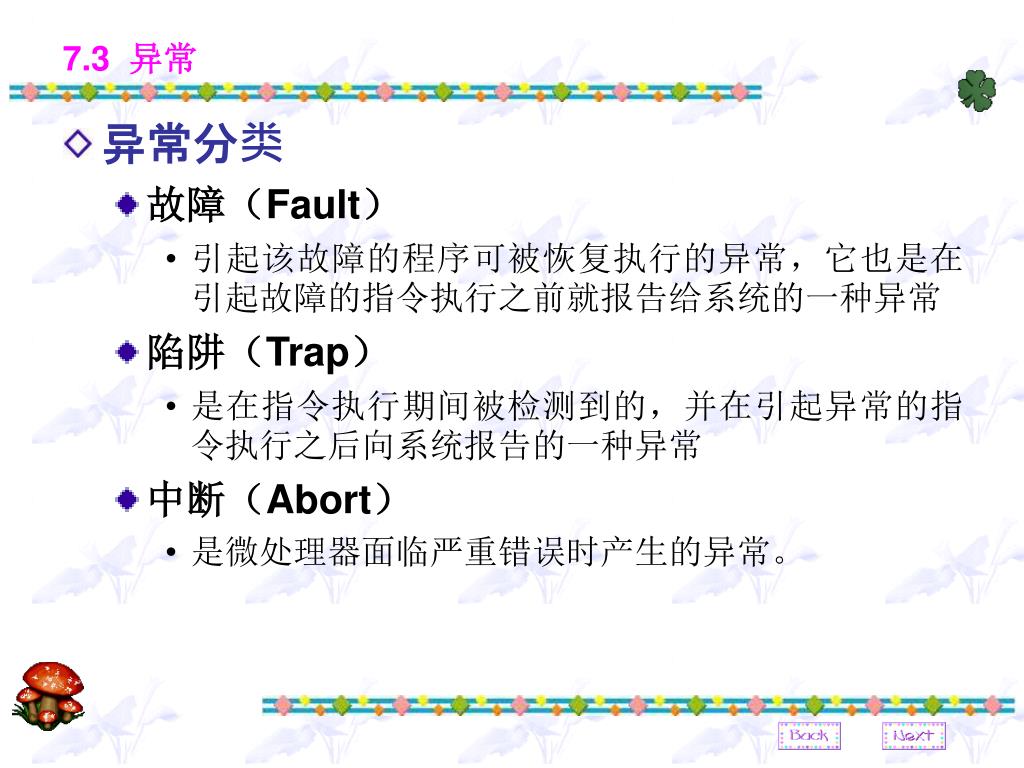 7.3 异常

异常分类

故障（Fault）

• 引起该故障的程序可被恢复执行的异常，它也是在引起故障的指令执行之前就报告给系统的一种异常

陷阱（Trap）

• 是在指令执行期间被检测到的，并在引起异常的指令执行之后向系统报告的一种异常

中断（Abort）

• 是微处理器面临严重错误时产生的异常。

Back

Next